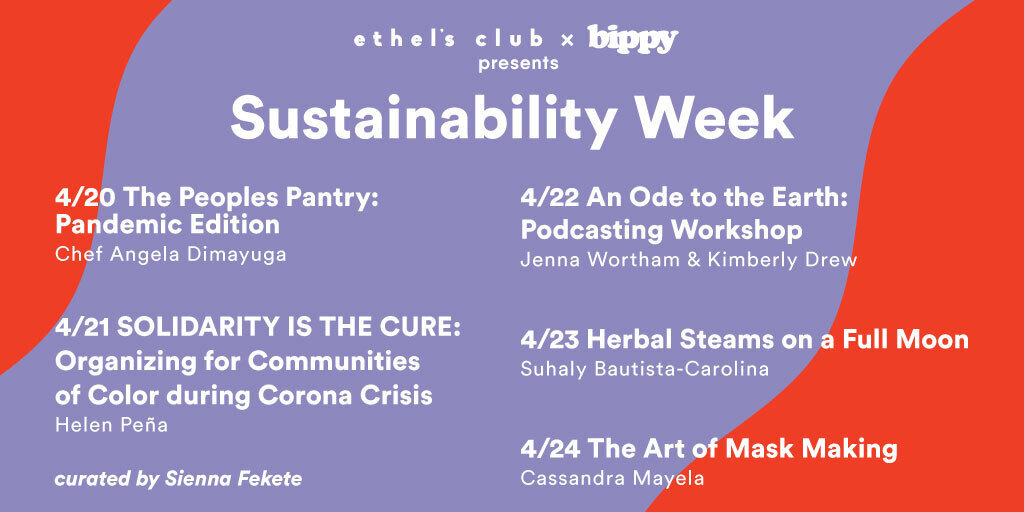 ethel's club × bippy
presents
Sustainability Week

4/20 The Peoples Pantry: Pandemic Edition
Chef Angela Dimayuga

4/21 SOLIDARITY IS THE CURE: Organizing for Communities of Color during Corona Crisis
Helen Peña

curated by Sienna Fekete

4/22 An Ode to the Earth: Podcasting Workshop
Jenna Wortham & Kimberly Drew

4/23 Herbal Steams on a Full Moon
Suhaly Bautista-Carolina

4/24 The Art of Mask Making
Cassandra Mayela